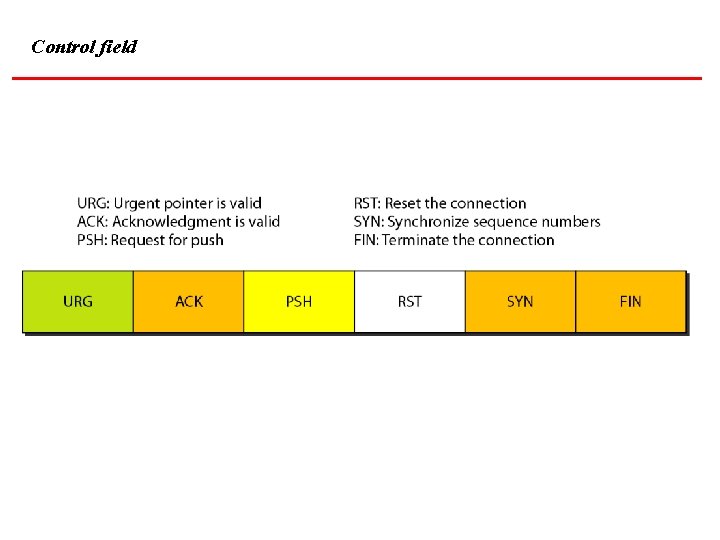 Control field

URG: Urgent pointer is valid
ACK: Acknowledgment is valid
PSH: Request for push

RST: Reset the connection
SYN: Synchronize sequence numbers
FIN: Terminate the connection

| URG | ACK | PSH | RST | SYN | FIN |
|---|---|---|---|---|---|